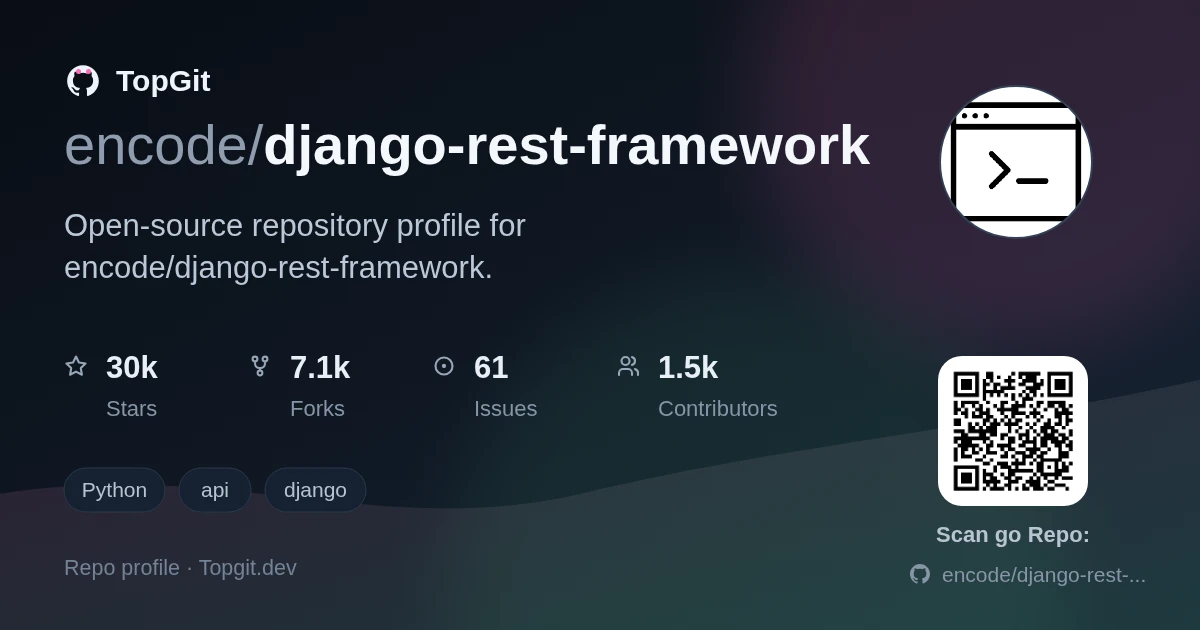 TopGit

encode/django-rest-framework

Open-source repository profile for encode/django-rest-framework.

30k
Stars

7.1k
Forks

61
Issues

1.5k
Contributors

Python

api

django

Repo profile · Topgit.dev

Scan go Repo:

encode/django-rest-...